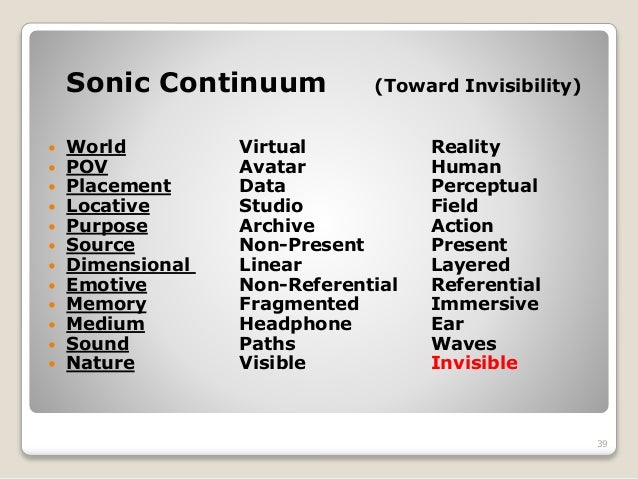 Sonic Continuum (Toward Invisibility)

| | | |
|---|---|---|
| World | Virtual | Reality |
| POV | Avatar | Human |
| Placement | Data | Perceptual |
| Locative | Studio | Field |
| Purpose | Archive | Action |
| Source | Non-Present | Present |
| Dimensional | Linear | Layered |
| Emotive | Non-Referential | Referential |
| Memory | Fragmented | Immersive |
| Medium | Headphone | Ear |
| Sound | Paths | Waves |
| Nature | Visible | Invisible |

39